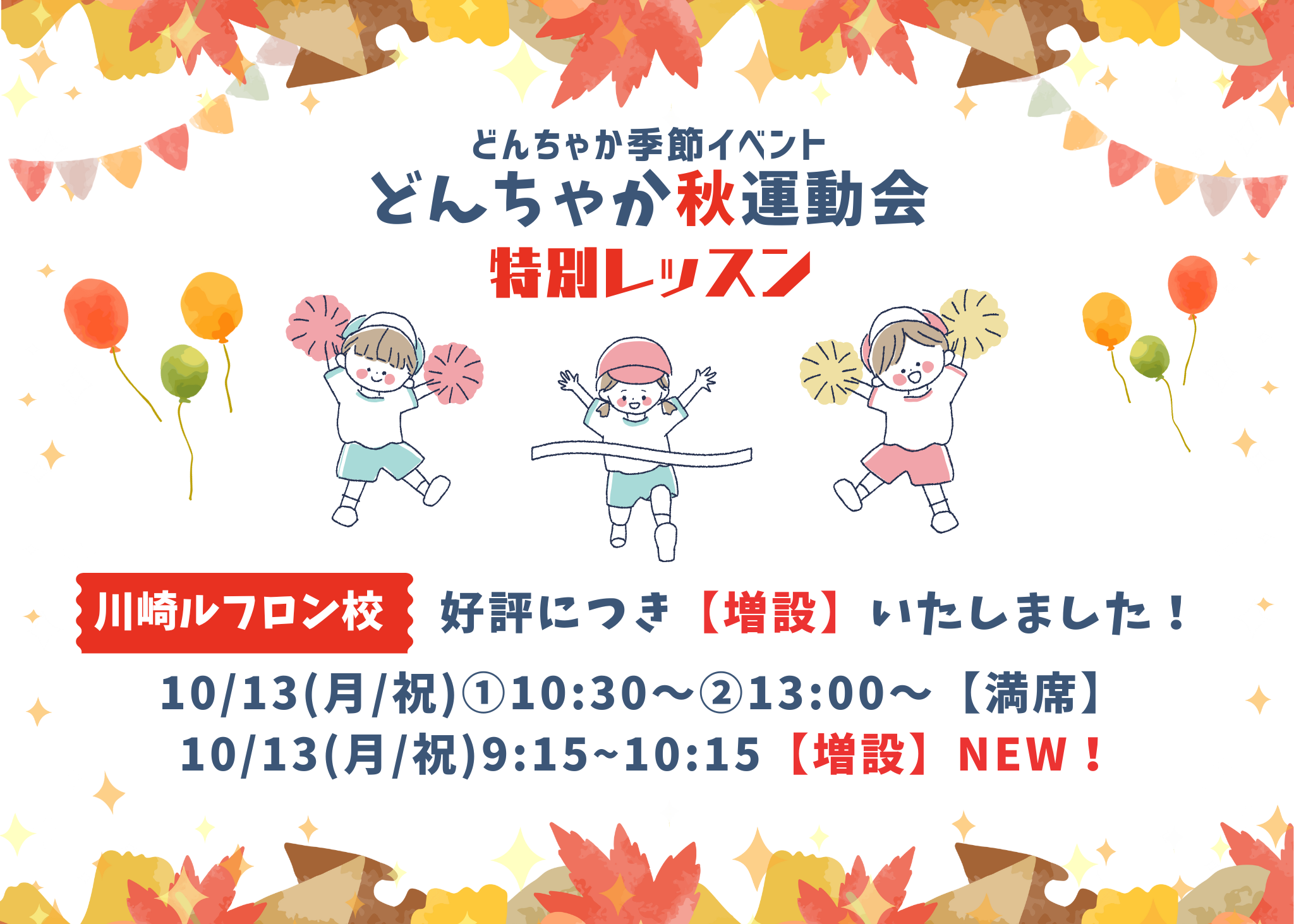 どんちゃか季節イベント
どんちゃか秋運動会
特別レッスン

川崎ルフロン校 好評につき【増設】いたしました！

10/13(月/祝)①10:30～②13:00～【満席】
10/13(月/祝)9:15~10:15【増設】NEW！